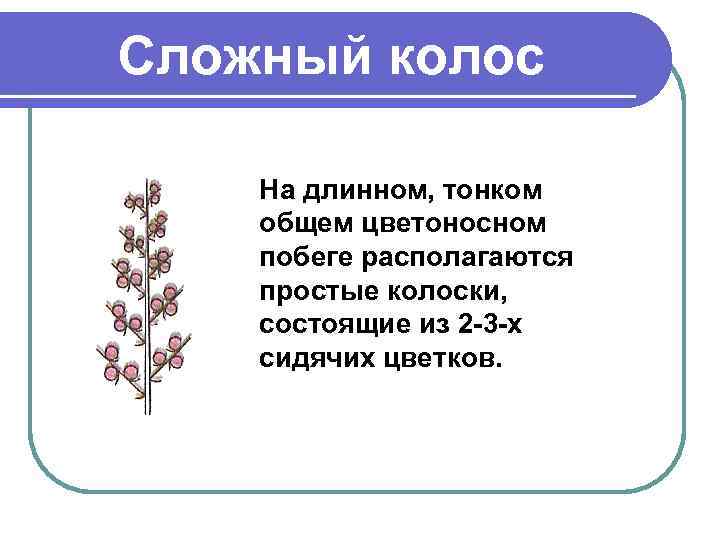 Сложный колос

На длинном, тонком общем цветоносном побеге располагаются простые колоски, состоящие из 2-3-х сидячих цветков.